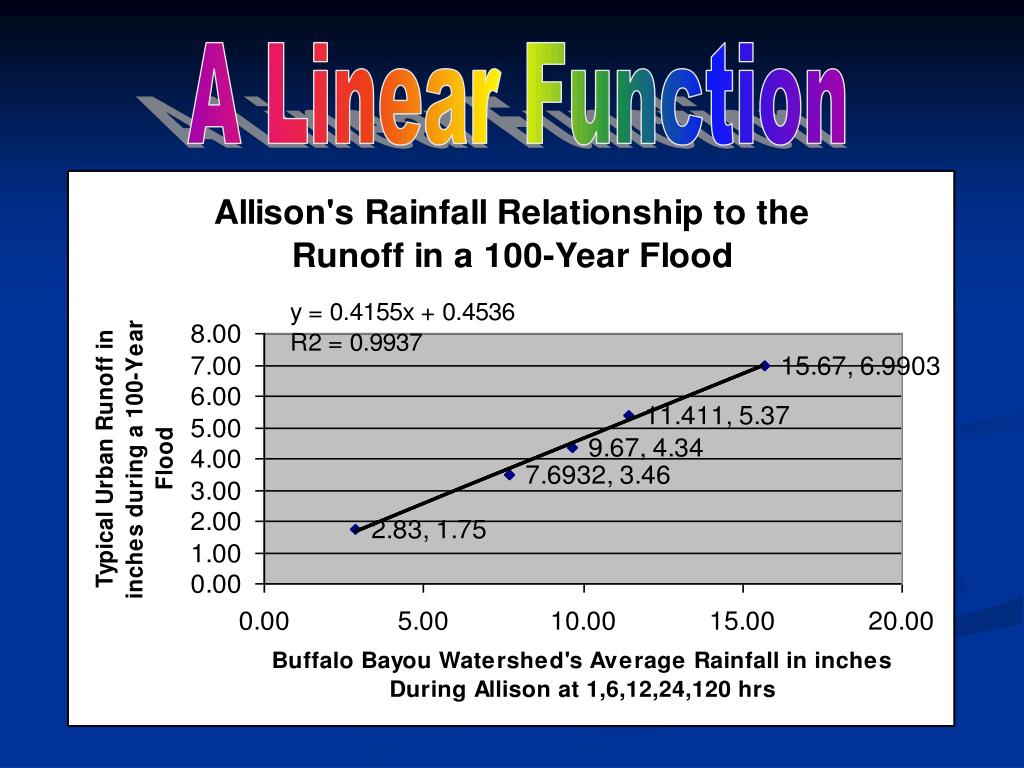 A Linear Function

Allison's Rainfall Relationship to the Runoff in a 100-Year Flood

y = 0.4155x + 0.4536
R2 = 0.9937

Typical Urban Runoff in inches during a 100-Year Flood

8.00
7.00
6.00
5.00
4.00
3.00
2.00
1.00
0.00

15.67, 6.9903
11.411, 5.37
9.67, 4.34
7.6932, 3.46
2.83, 1.75

0.00 5.00 10.00 15.00 20.00

Buffalo Bayou Watershed's Average Rainfall in inches During Allison at 1,6,12,24,120 hrs